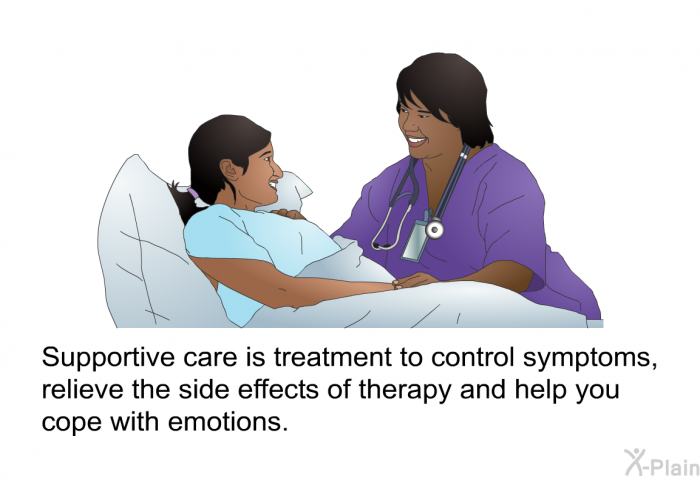 Supportive care is treatment to control symptoms, relieve the side effects of therapy and help you cope with emotions.

X-Plain